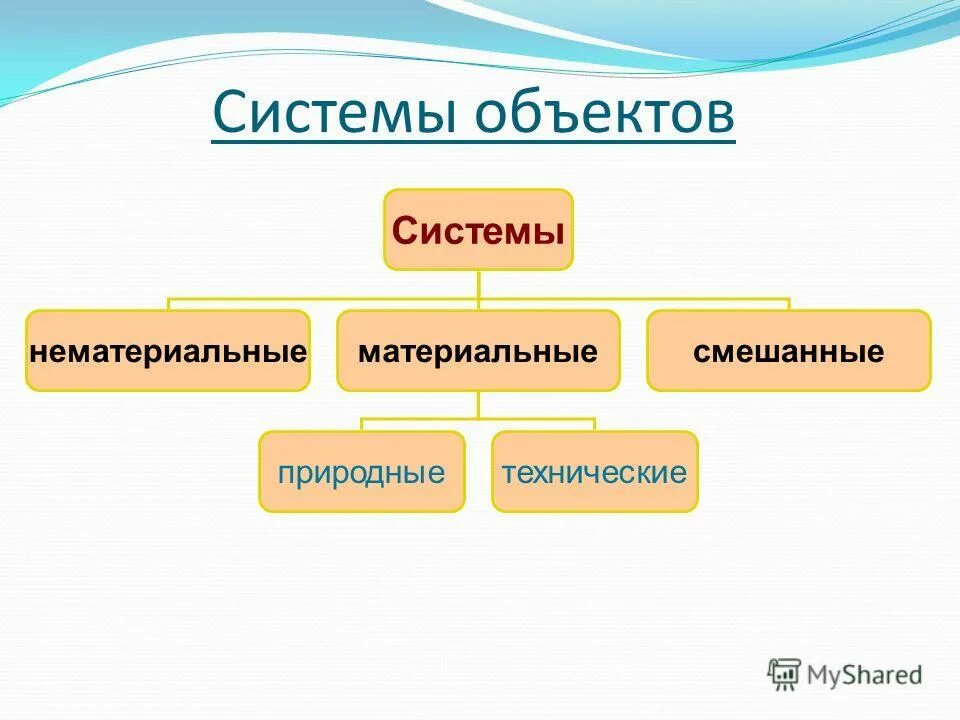 Системы объектов

Системы

нематериальные

материальные

смешанные

природные

технические

MyShared